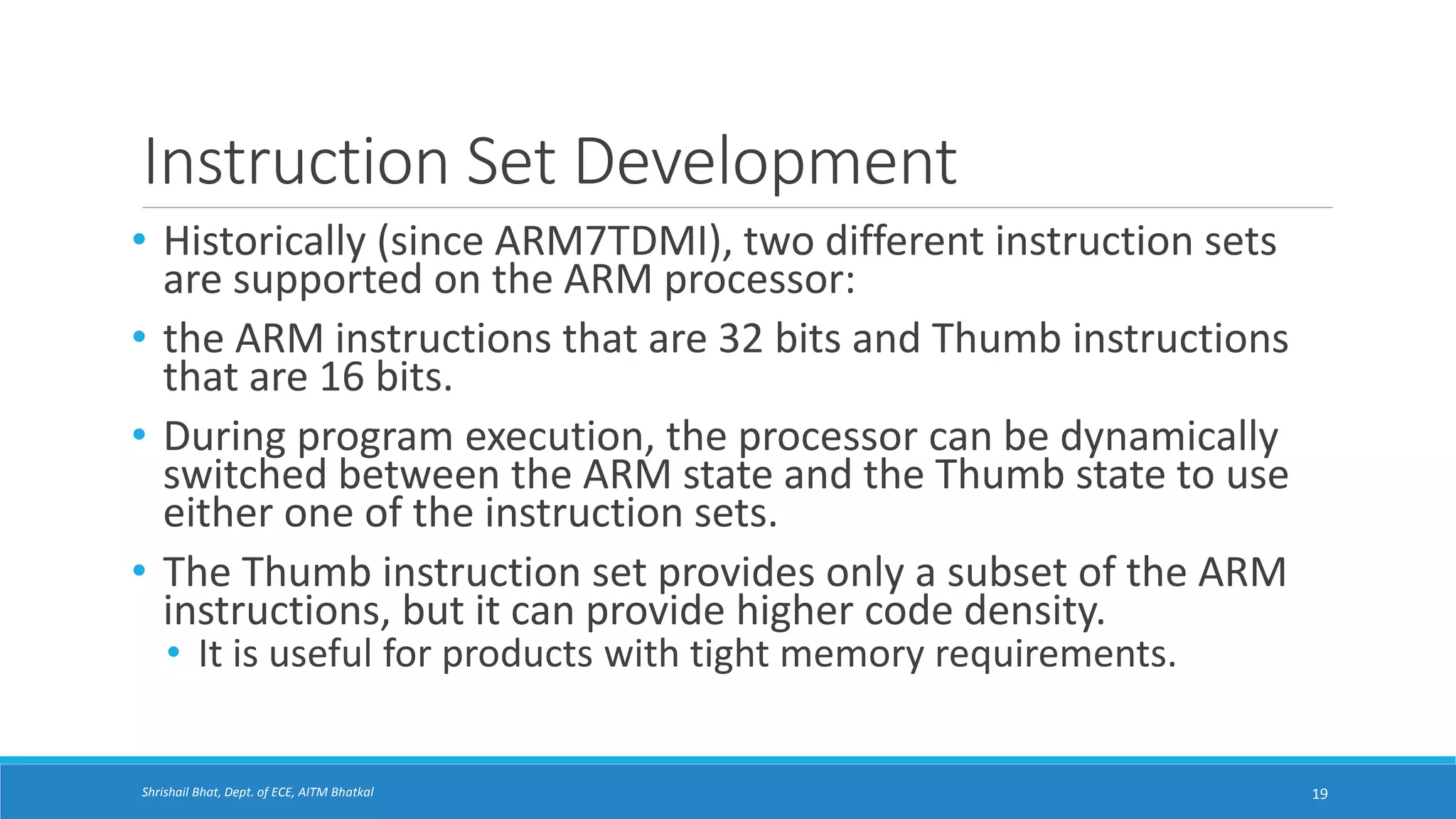 Instruction Set Development

• Historically (since ARM7TDMI), two different instruction sets are supported on the ARM processor:

• the ARM instructions that are 32 bits and Thumb instructions that are 16 bits.

• During program execution, the processor can be dynamically switched between the ARM state and the Thumb state to use either one of the instruction sets.

• The Thumb instruction set provides only a subset of the ARM instructions, but it can provide higher code density.
  • It is useful for products with tight memory requirements.

Shrishail Bhat, Dept. of ECE, AITM Bhatkal

19